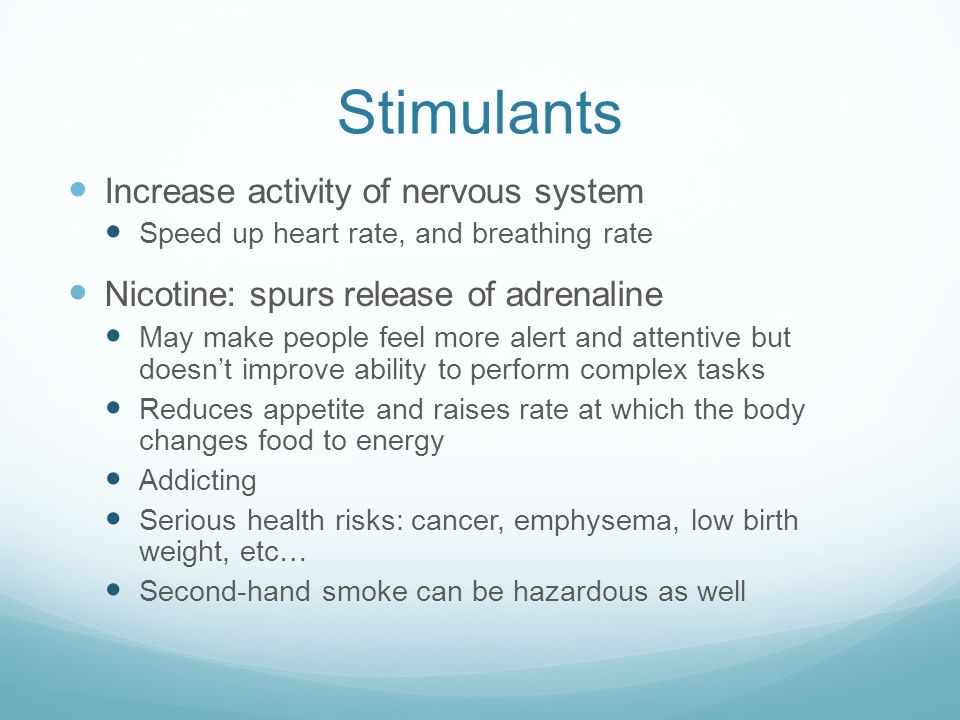 Stimulants

- Increase activity of nervous system
  - Speed up heart rate, and breathing rate
- Nicotine: spurs release of adrenaline
  - May make people feel more alert and attentive but doesn’t improve ability to perform complex tasks
  - Reduces appetite and raises rate at which the body changes food to energy
  - Addicting
  - Serious health risks: cancer, emphysema, low birth weight, etc…
  - Second-hand smoke can be hazardous as well